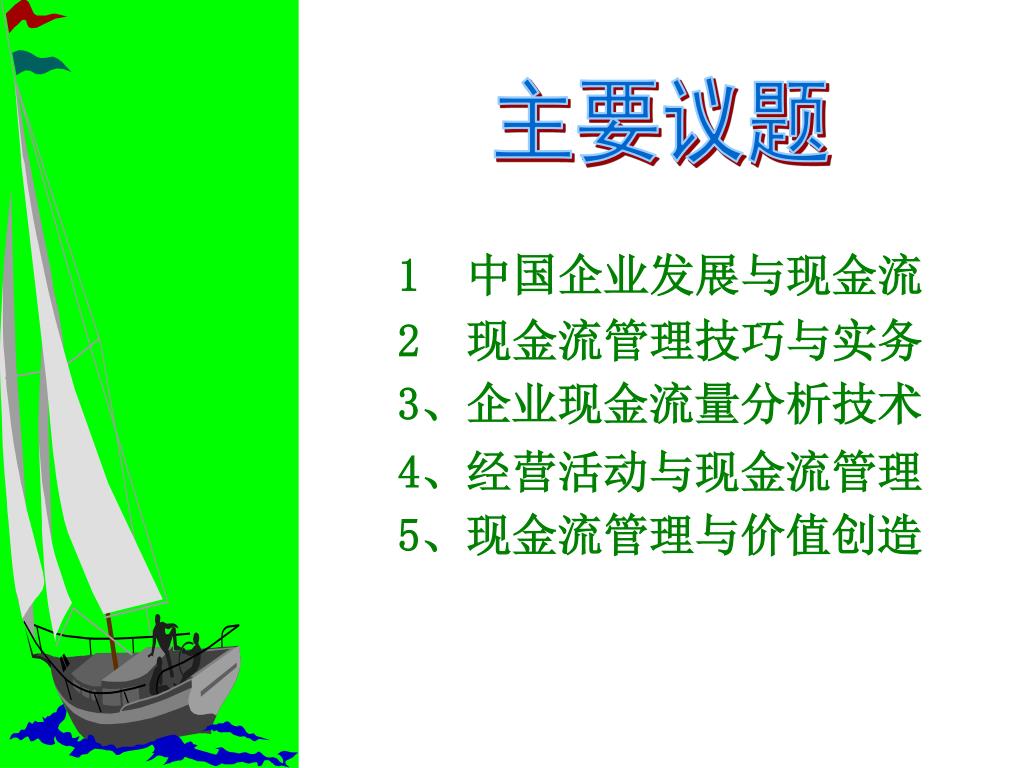 主要议题

1　中国企业发展与现金流

2　现金流管理技巧与实务

3、企业现金流量分析技术

4、经营活动与现金流管理

5、现金流管理与价值创造